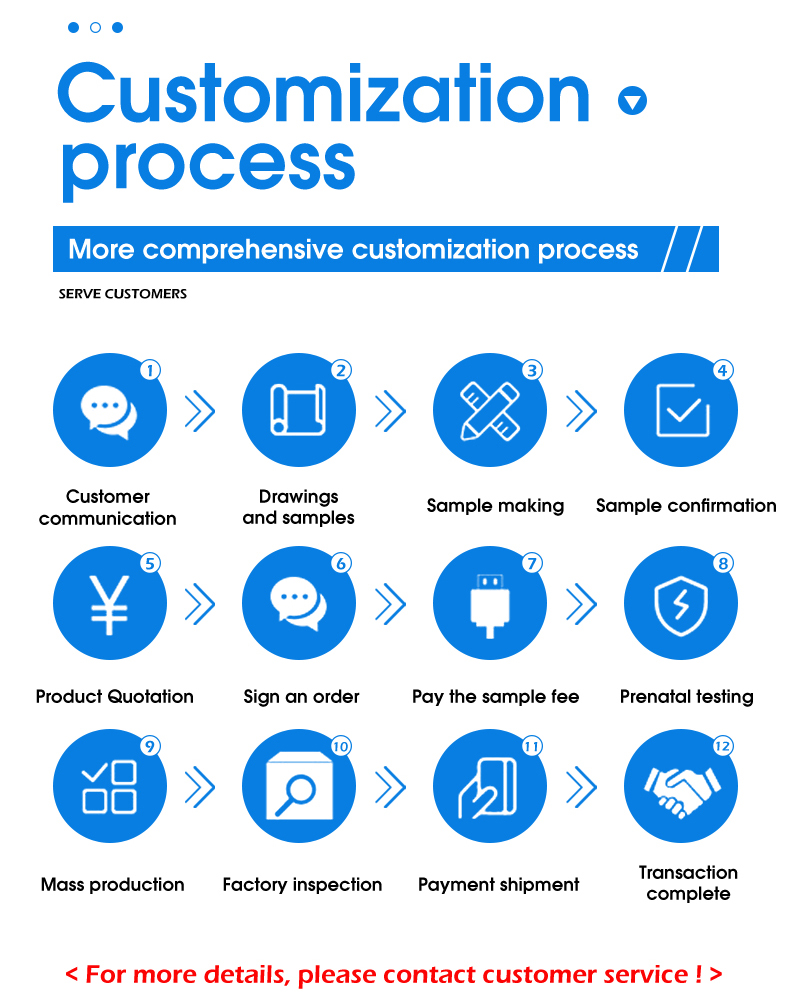 Customization process

More comprehensive customization process

SERVE CUSTOMERS

1 Customer communication

2 Drawings and samples

3 Sample making

4 Sample confirmation

5 Product Quotation

6 Sign an order

7 Pay the sample fee

8 Prenatal testing

9 Mass production

10 Factory inspection

11 Payment shipment

12 Transaction complete

< For more details, please contact customer service ! >